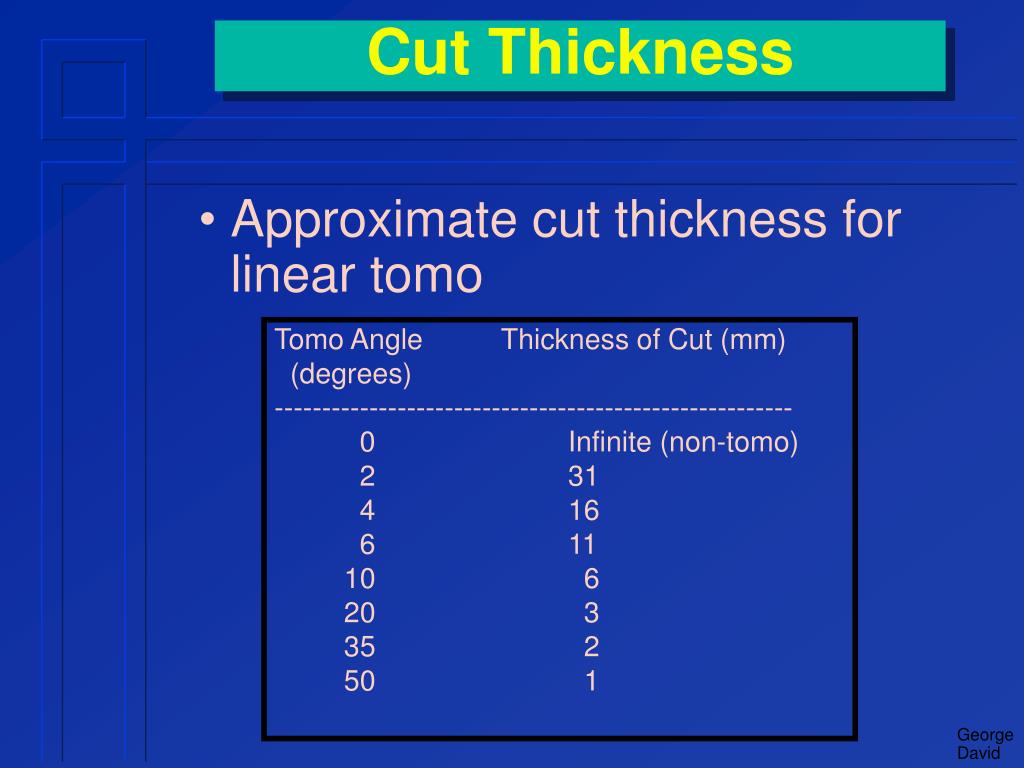 Cut Thickness

• Approximate cut thickness for linear tomo

| Tomo Angle (degrees) | Thickness of Cut (mm) |
|---|---|
| 0 | Infinite (non-tomo) |
| 2 | 31 |
| 4 | 16 |
| 6 | 11 |
| 10 | 6 |
| 20 | 3 |
| 35 | 2 |
| 50 | 1 |

George David